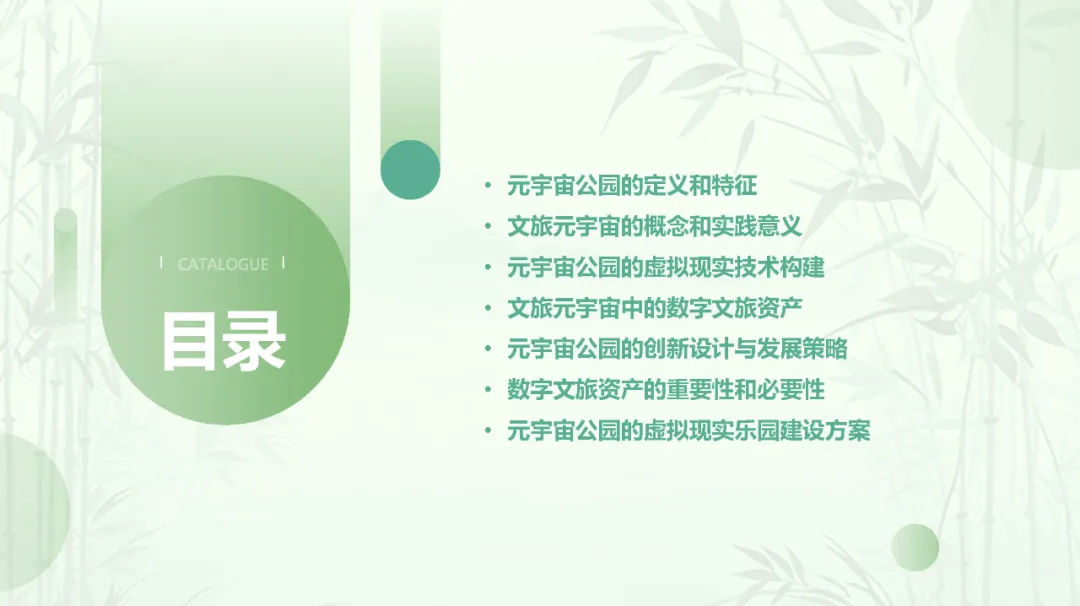 CATALOGUE

目录

• 元宇宙公园的定义和特征
• 文旅元宇宙的概念和实践意义
• 元宇宙公园的虚拟现实技术构建
• 文旅元宇宙中的数字文旅资产
• 元宇宙公园的创新设计与发展策略
• 数字文旅资产的重要性和必要性
• 元宇宙公园的虚拟现实乐园建设方案